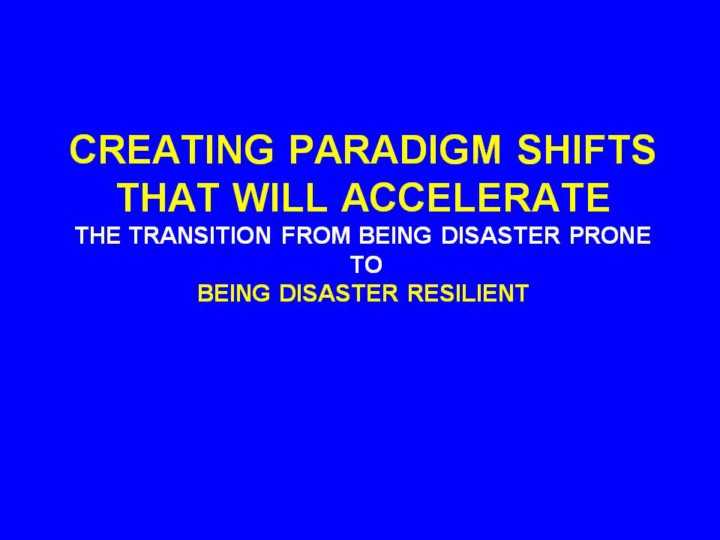 CREATING PARADIGM SHIFTS THAT WILL ACCELERATE

THE TRANSITION FROM BEING DISASTER PRONE
TO
BEING DISASTER RESILIENT